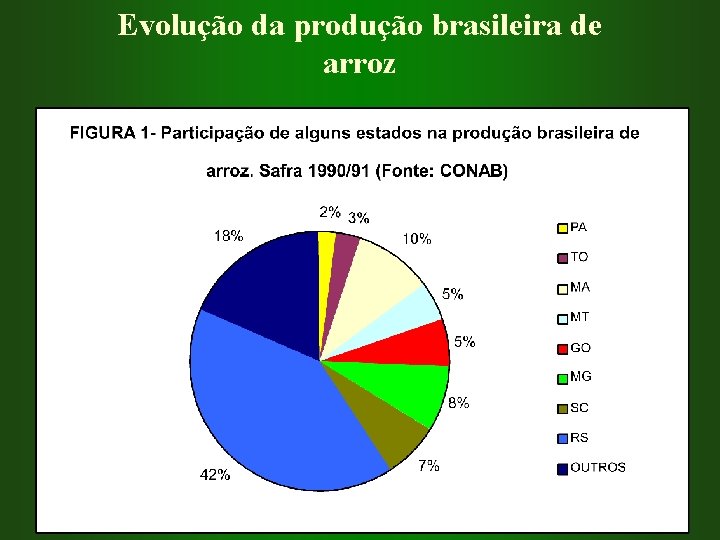 Evolução da produção brasileira de arroz

FIGURA 1- Participação de alguns estados na produção brasileira de arroz. Safra 1990/91 (Fonte: CONAB)

2%
3%
10%
5%
5%
8%
7%
42%
18%

PA
TO
MA
MT
GO
MG
SC
RS
OUTROS